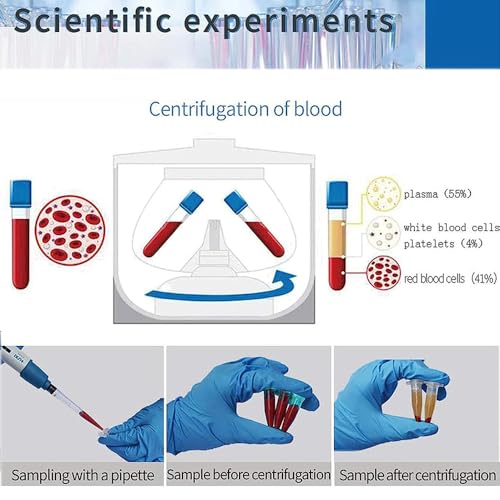 Scientific experiments

Centrifugation of blood

plasma (55%)

white blood cells
platelets (4%)

red blood cells (41%)

Sampling with a pipette

Sample before centrifugation

Sample after centrifugation